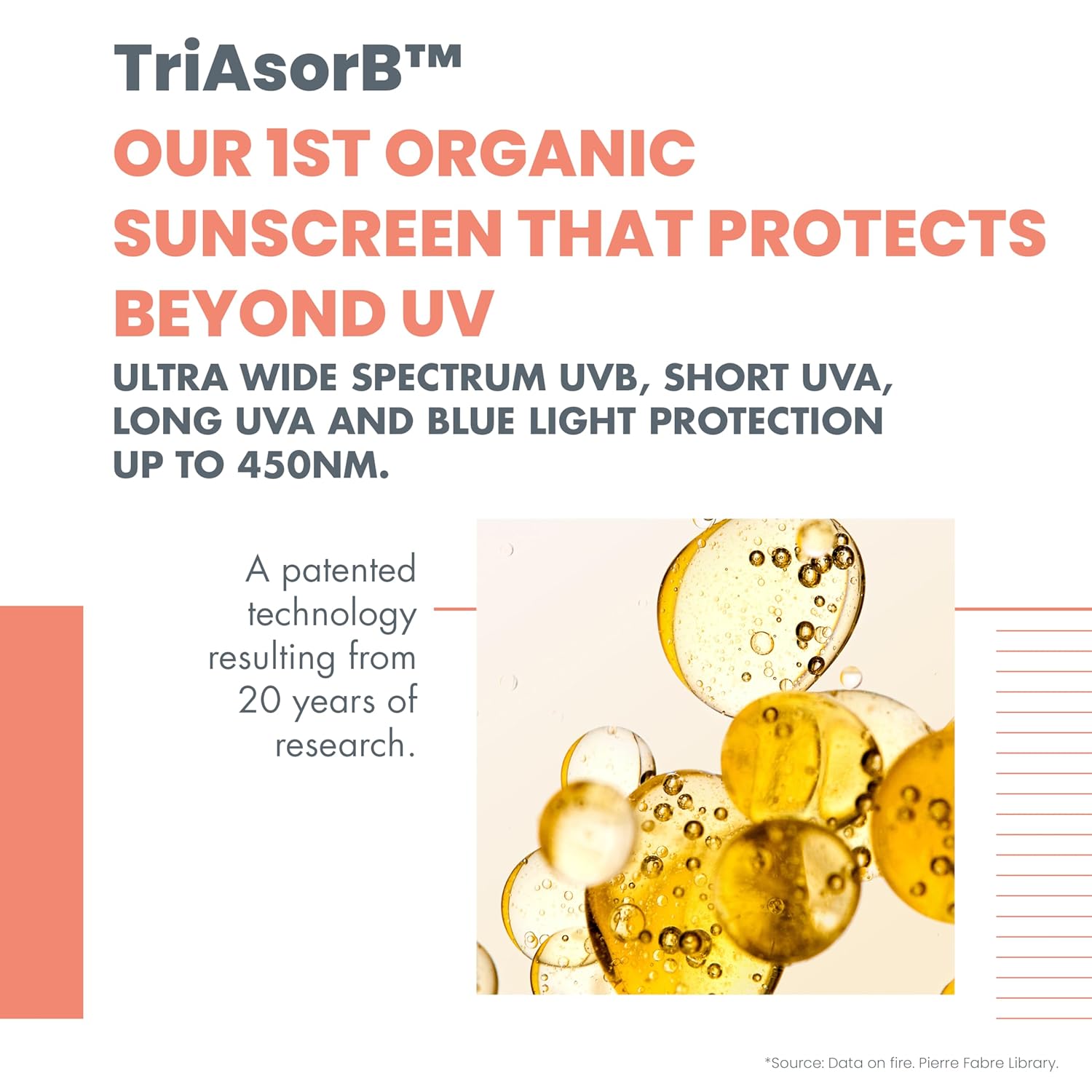 TriAsorB™

OUR 1ST ORGANIC SUNSCREEN THAT PROTECTS BEYOND UV

ULTRA WIDE SPECTRUM UVB, SHORT UVA, LONG UVA AND BLUE LIGHT PROTECTION UP TO 450NM.

A patented technology resulting from 20 years of research.

*Source: Data on fire. Pierre Fabre Library.